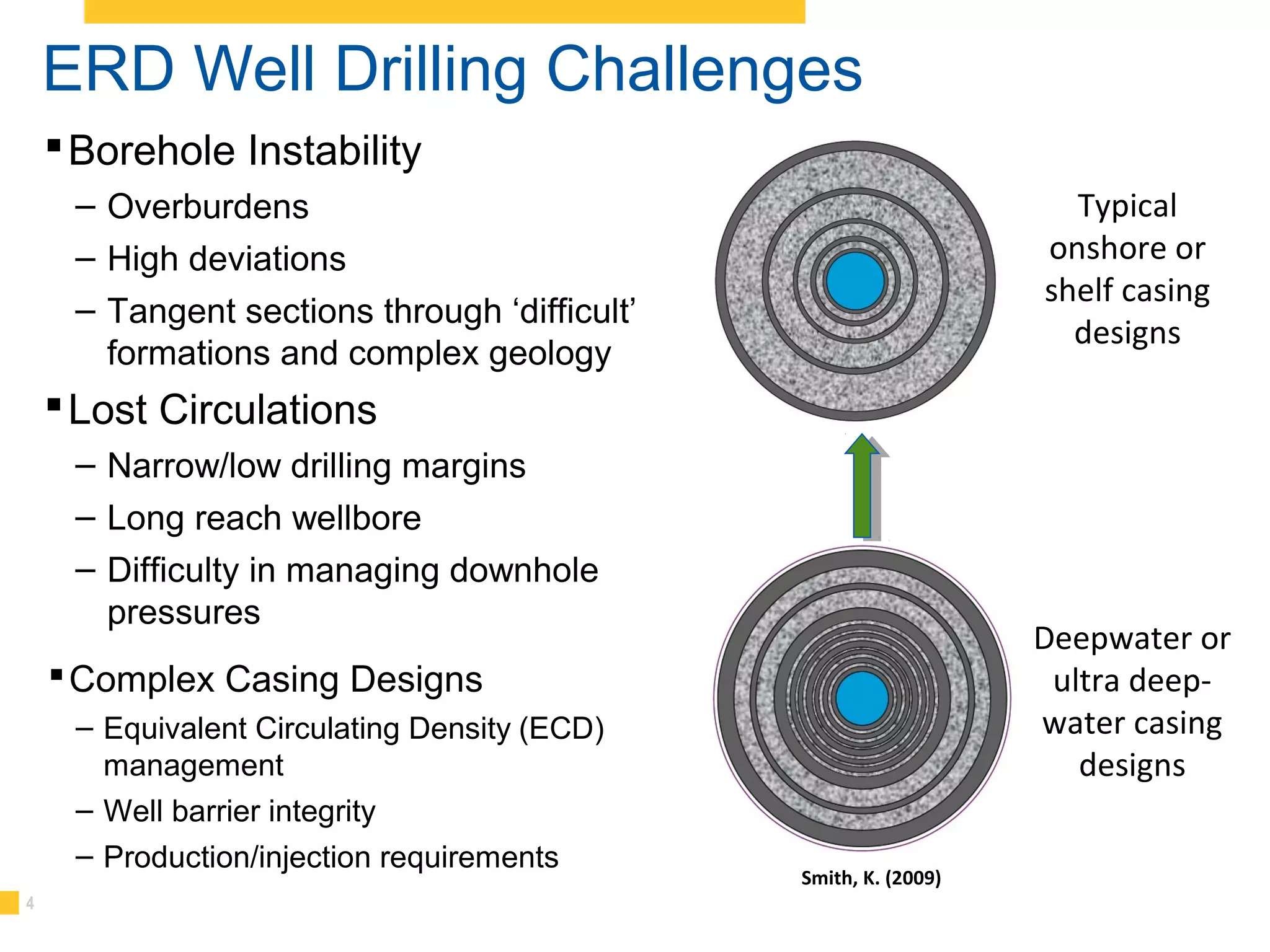 ERD Well Drilling Challenges

▪ Borehole Instability

– Overburdens

– High deviations

– Tangent sections through ‘difficult’ formations and complex geology

▪ Lost Circulations

– Narrow/low drilling margins

– Long reach wellbore

– Difficulty in managing downhole pressures

▪ Complex Casing Designs

– Equivalent Circulating Density (ECD) management

– Well barrier integrity

– Production/injection requirements

Typical onshore or shelf casing designs

Deepwater or ultra deep-water casing designs

Smith, K. (2009)

4